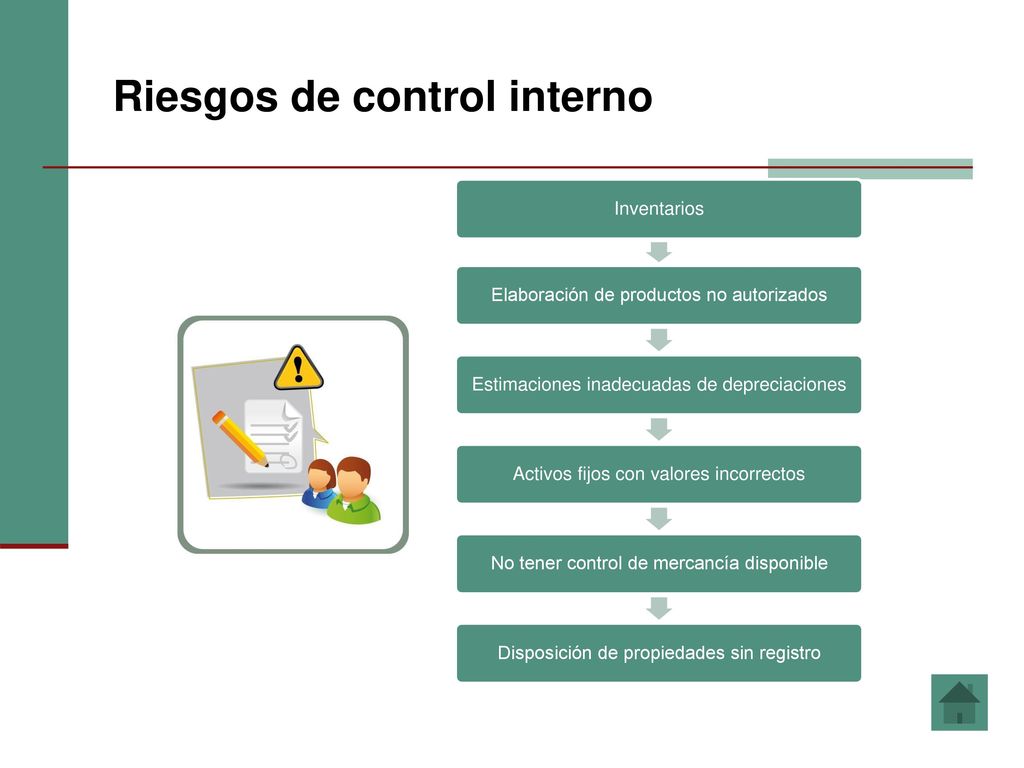 Riesgos de control interno

Inventarios

Elaboración de productos no autorizados

Estimaciones inadecuadas de depreciaciones

Activos fijos con valores incorrectos

No tener control de mercancía disponible

Disposición de propiedades sin registro